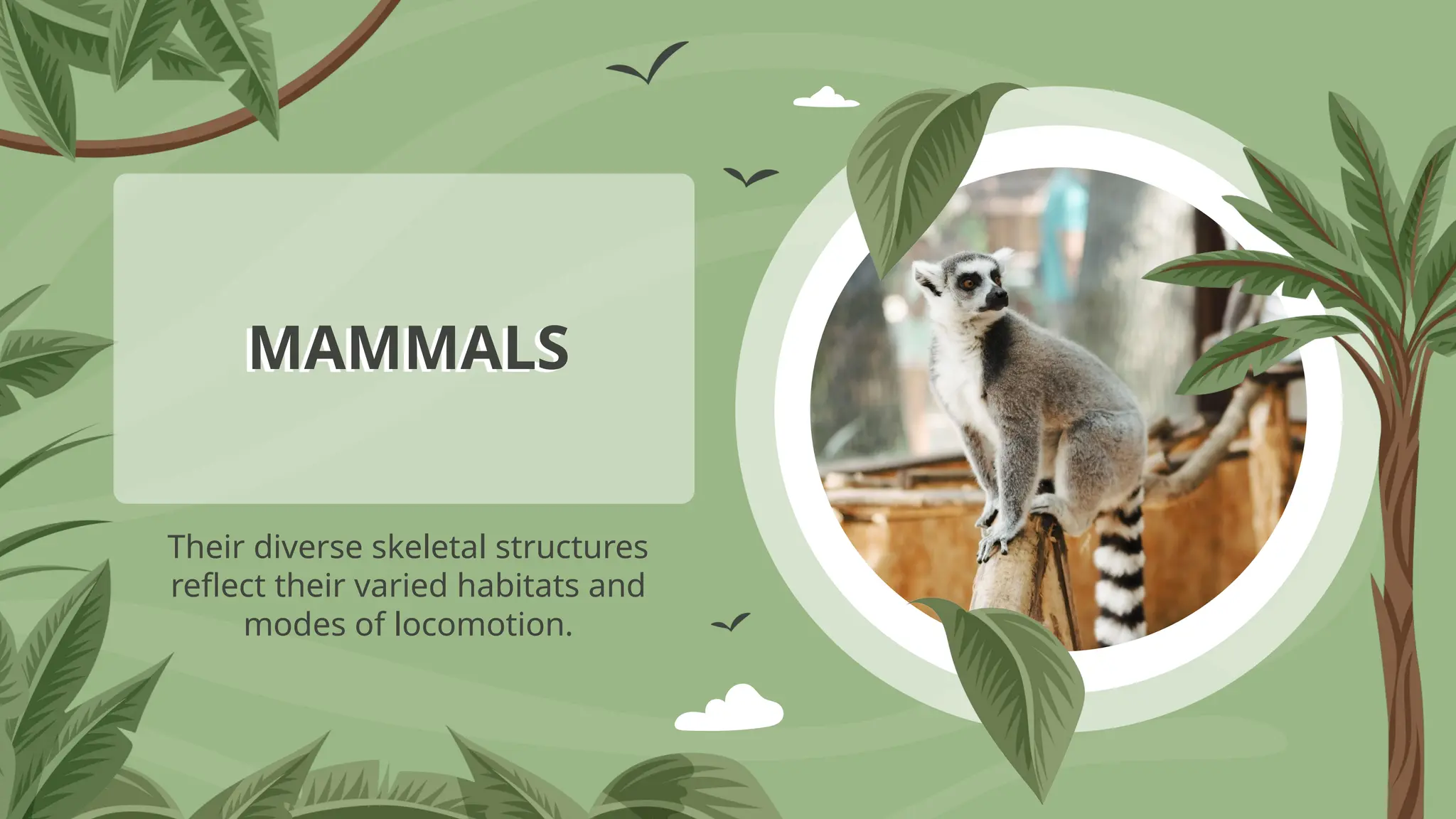 MAMMALS

Their diverse skeletal structures reflect their varied habitats and modes of locomotion.